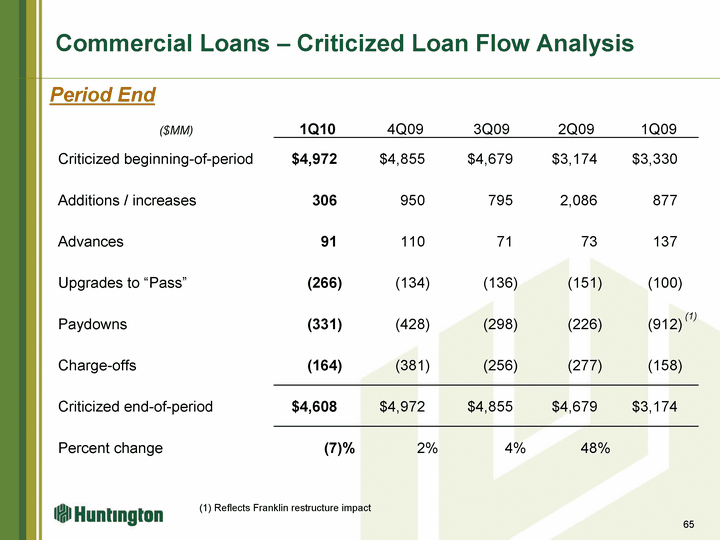 Commercial Loans – Criticized Loan Flow Analysis

Period End

| ($MM) | 1Q10 | 4Q09 | 3Q09 | 2Q09 | 1Q09 |
|---|---|---|---|---|---|
| Criticized beginning-of-period | $4,972 | $4,855 | $4,679 | $3,174 | $3,330 |
| Additions / increases | 306 | 950 | 795 | 2,086 | 877 |
| Advances | 91 | 110 | 71 | 73 | 137 |
| Upgrades to “Pass” | (266) | (134) | (136) | (151) | (100) |
| Paydowns | (331) | (428) | (298) | (226) | (912) (1) |
| Charge-offs | (164) | (381) | (256) | (277) | (158) |
| Criticized end-of-period | $4,608 | $4,972 | $4,855 | $4,679 | $3,174 |
| Percent change | (7)% | 2% | 4% | 48% | |

Huntington

(1) Reflects Franklin restructure impact

65